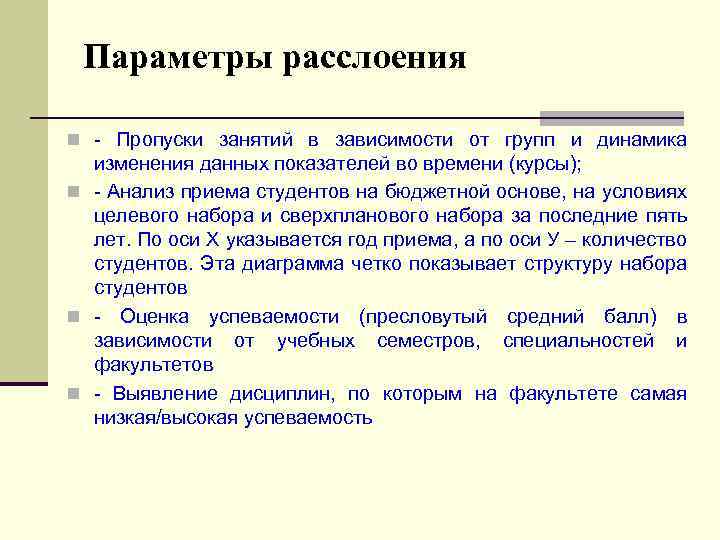 Параметры расслоения

- Пропуски занятий в зависимости от групп и динамика изменения данных показателей во времени (курсы);

- Анализ приема студентов на бюджетной основе, на условиях целевого набора и сверхпланового набора за последние пять лет. По оси Х указывается год приема, а по оси У – количество студентов. Эта диаграмма четко показывает структуру набора студентов

- Оценка успеваемости (пресловутый средний балл) в зависимости от учебных семестров, специальностей и факультетов

- Выявление дисциплин, по которым на факультете самая низкая/высокая успеваемость